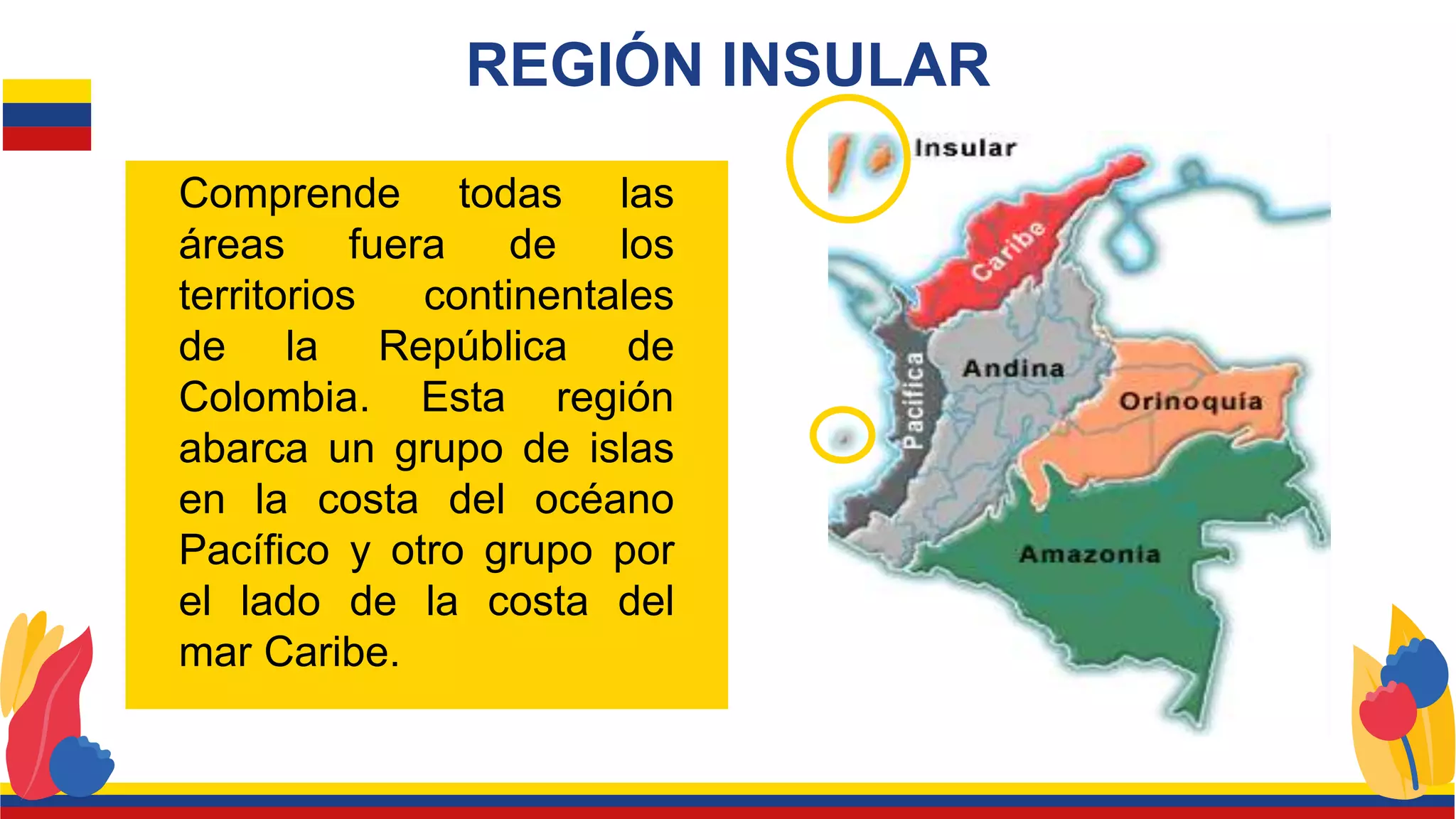 REGIÓN INSULAR

Comprende todas las áreas fuera de los territorios continentales de la República de Colombia. Esta región abarca un grupo de islas en la costa del océano Pacífico y otro grupo por el lado de la costa del mar Caribe.

Insular
Caribe
Pacífica
Andina
Orinoquía
Amazonia